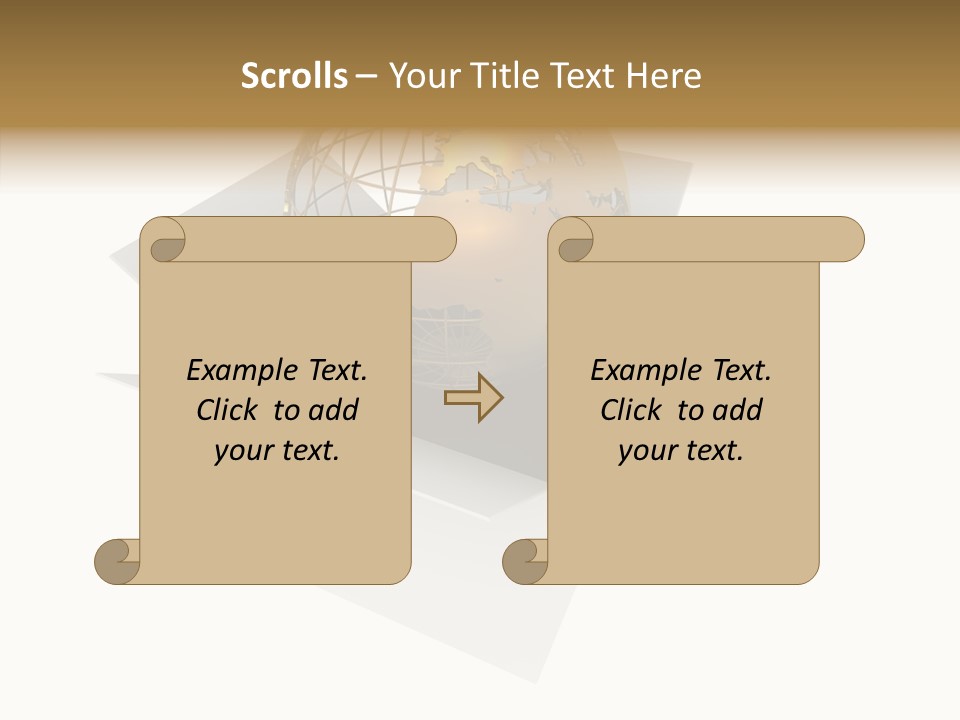 Scrolls – Your Title Text Here

Example Text. Click to add your text.

Example Text. Click to add your text.